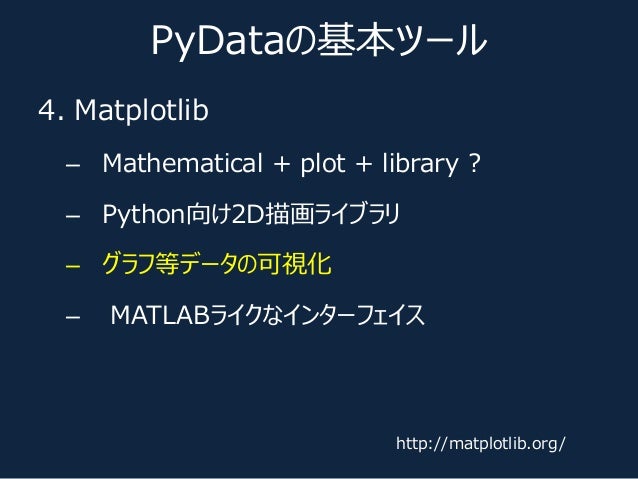 PyDataの基本ツール

4. Matplotlib

– Mathematical + plot + library ?

– Python向け2D描画ライブラリ

– グラフ等データの可視化

– MATLABライクなインターフェイス

http://matplotlib.org/